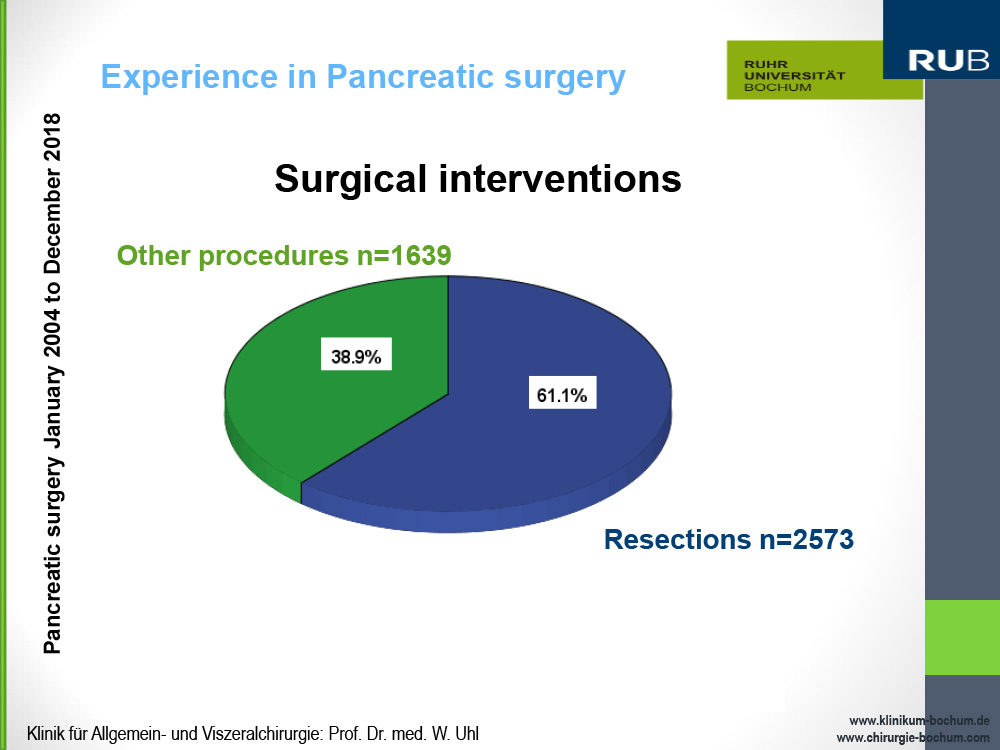 Experience in Pancreatic surgery

RUHR UNIVERSITÄT BOCHUM

RUB

Pancreatic surgery January 2004 to December 2018

Surgical interventions

Other procedures n=1639

38.9%

61.1%

Resections n=2573

Klinik für Allgemein- und Viszeralchirurgie: Prof. Dr. med. W. Uhl

www.klinikum-bochum.de
www.chirurgie-bochum.com